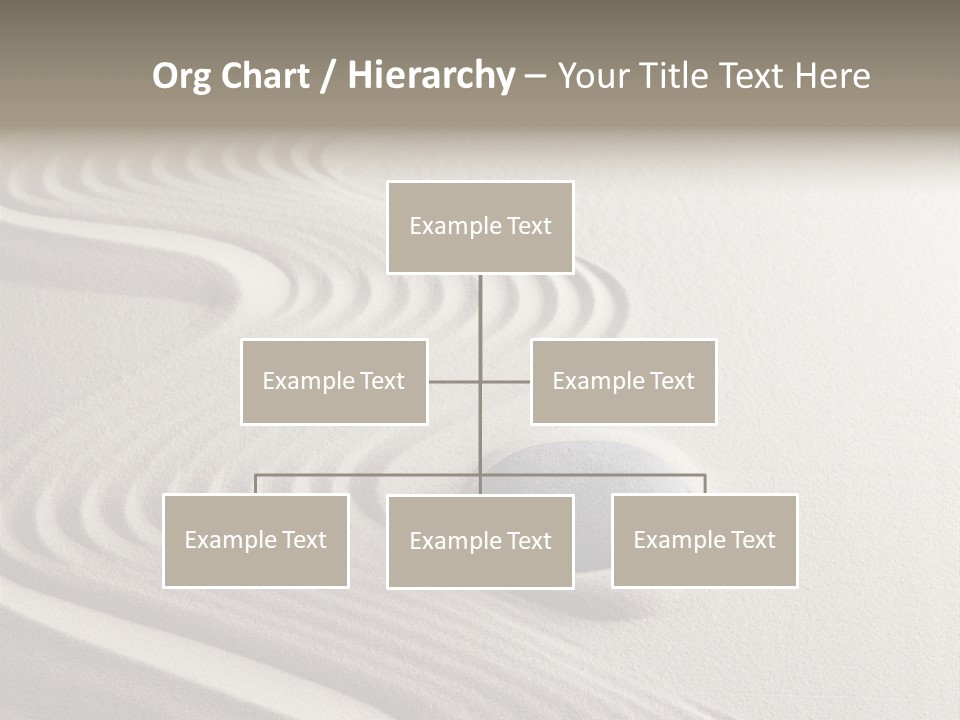 Org Chart / Hierarchy – Your Title Text Here

Example Text

Example Text

Example Text

Example Text

Example Text

Example Text